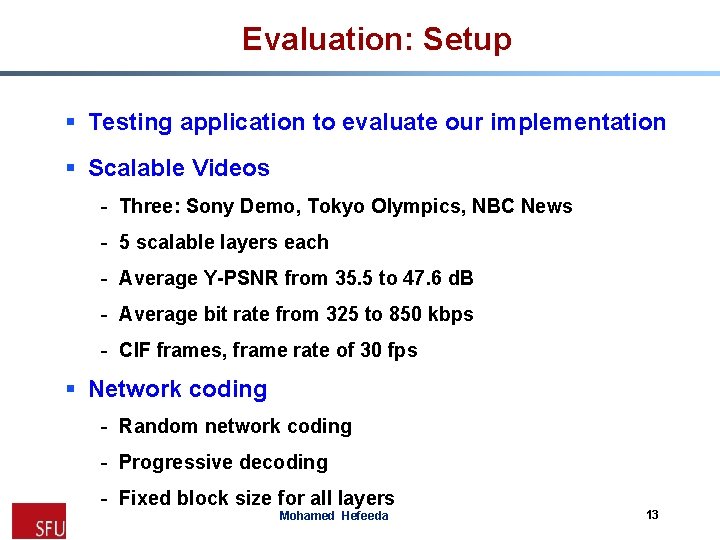 Evaluation: Setup

▪ Testing application to evaluate our implementation

▪ Scalable Videos

- Three: Sony Demo, Tokyo Olympics, NBC News
- 5 scalable layers each
- Average Y-PSNR from 35.5 to 47.6 dB
- Average bit rate from 325 to 850 kbps
- CIF frames, frame rate of 30 fps

▪ Network coding

- Random network coding
- Progressive decoding
- Fixed block size for all layers

SFU

Mohamed Hefeeda

13